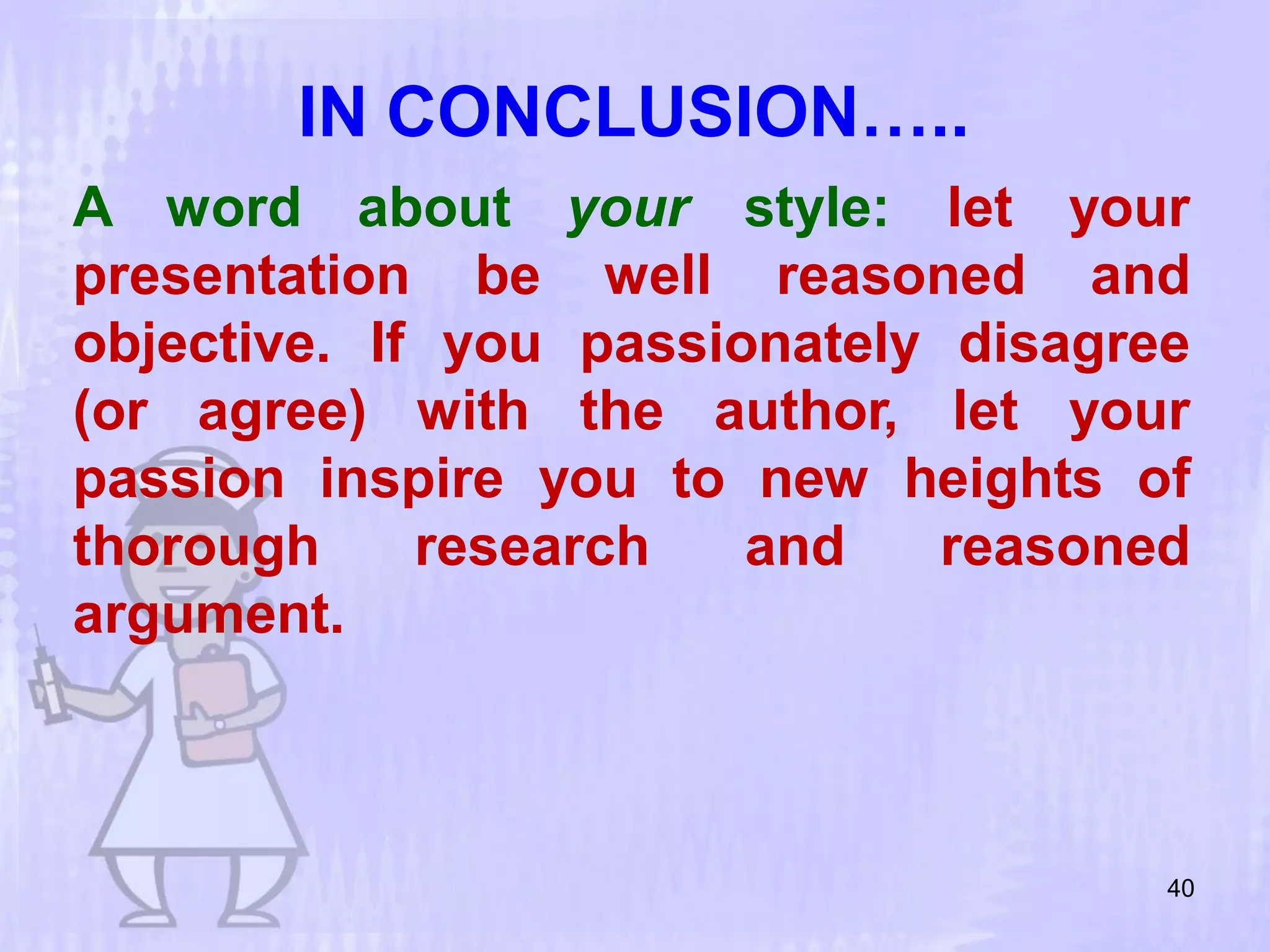 IN CONCLUSION…..

A word about your style: let your presentation be well reasoned and objective. If you passionately disagree (or agree) with the author, let your passion inspire you to new heights of thorough research and reasoned argument.

40